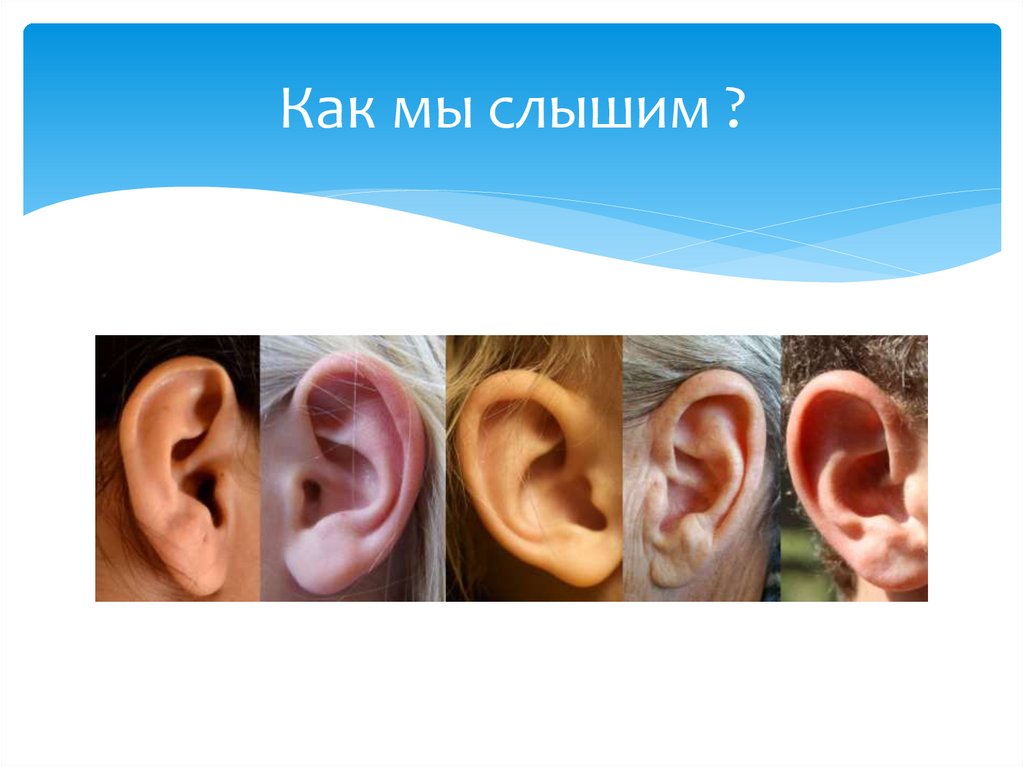 Как мы слышим ?